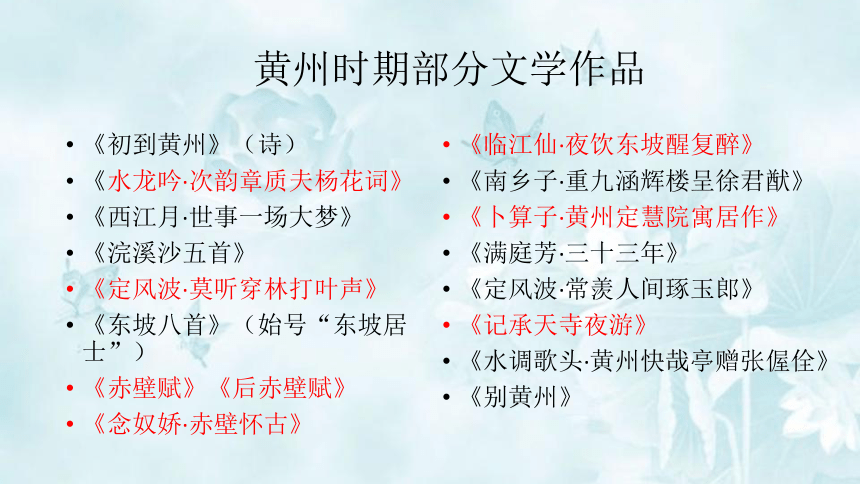 黄州时期部分文学作品

• 《初到黄州》（诗）
• 《水龙吟·次韵章质夫杨花词》
• 《西江月·世事一场大梦》
• 《浣溪沙五首》
• 《定风波·莫听穿林打叶声》
• 《东坡八首》（始号“东坡居士”）
• 《赤壁赋》《后赤壁赋》
• 《念奴娇·赤壁怀古》

• 《临江仙·夜饮东坡醒复醉》
• 《南乡子·重九涵辉楼呈徐君猷》
• 《卜算子·黄州定慧院寓居作》
• 《满庭芳·三十三年》
• 《定风波·常羡人间琢玉郎》
• 《记承天寺夜游》
• 《水调歌头·黄州快哉亭赠张偓佺》
• 《别黄州》